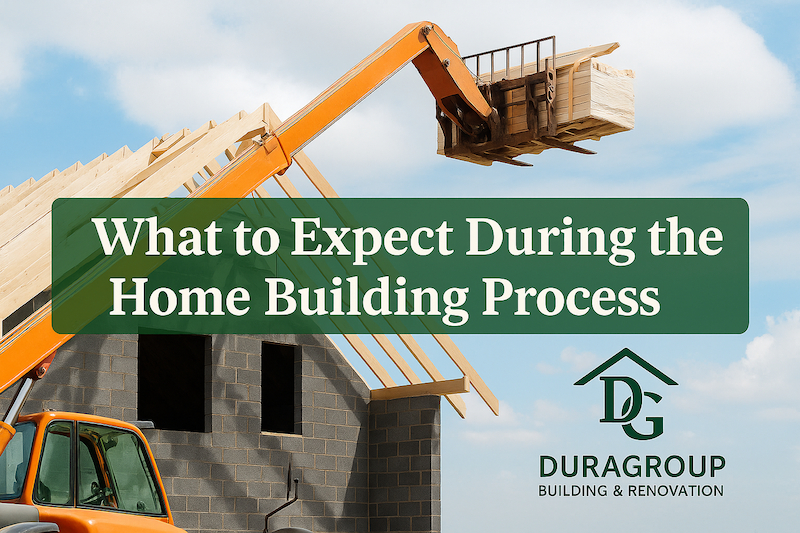 What to Expect During the Home Building Process

DG

DURAGROUP
BUILDING & RENOVATION